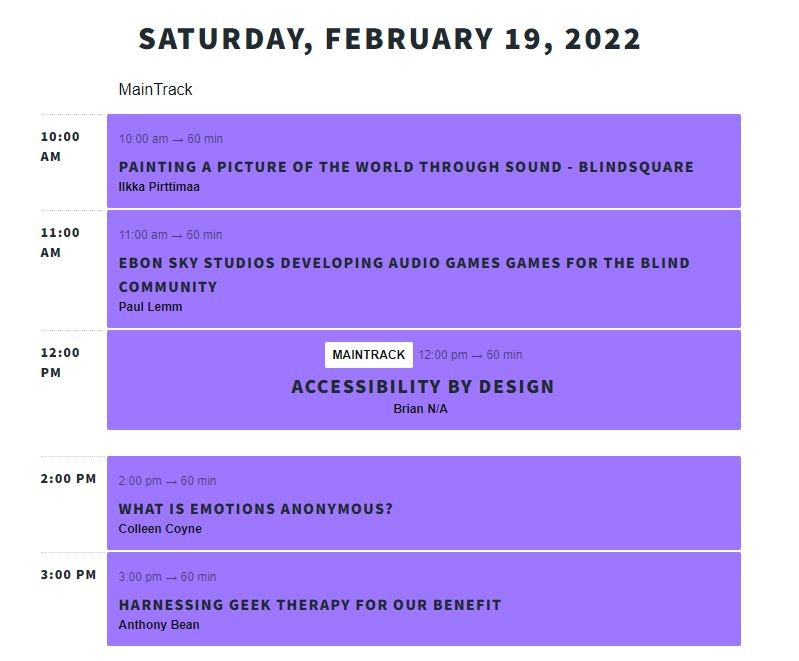 SATURDAY, FEBRUARY 19, 2022

MainTrack

10:00 AM

10:00 am → 60 min

PAINTING A PICTURE OF THE WORLD THROUGH SOUND - BLINDSQUARE

Ilkka Pirttimaa

11:00 AM

11:00 am → 60 min

EBON SKY STUDIOS DEVELOPING AUDIO GAMES GAMES FOR THE BLIND COMMUNITY

Paul Lemm

12:00 PM

MAINTRACK 12:00 pm → 60 min

ACCESSIBILITY BY DESIGN

Brian N/A

2:00 PM

2:00 pm → 60 min

WHAT IS EMOTIONS ANONYMOUS?

Colleen Coyne

3:00 PM

3:00 pm → 60 min

HARNESSING GEEK THERAPY FOR OUR BENEFIT

Anthony Bean